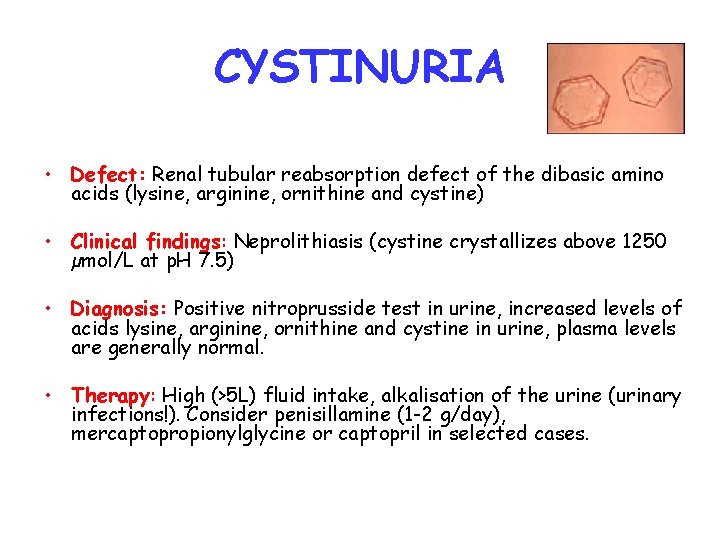 CYSTINURIA

• Defect: Renal tubular reabsorption defect of the dibasic amino acids (lysine, arginine, ornithine and cystine)

• Clinical findings: Neprolithiasis (cystine crystallizes above 1250 μmol/L at pH 7.5)

• Diagnosis: Positive nitroprusside test in urine, increased levels of acids lysine, arginine, ornithine and cystine in urine, plasma levels are generally normal.

• Therapy: High (>5L) fluid intake, alkalisation of the urine (urinary infections!). Consider penisillamine (1-2 g/day), mercaptopropionylglycine or captopril in selected cases.